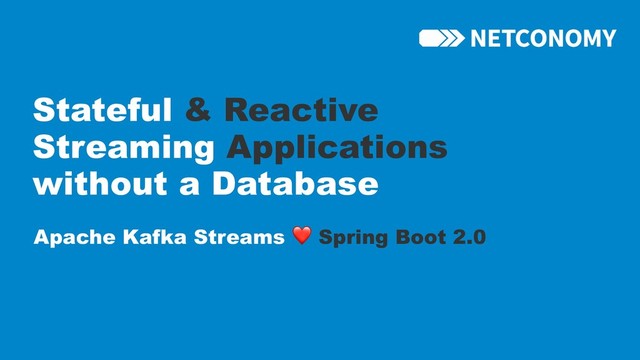 NETCONOMY

Stateful & Reactive Streaming Applications without a Database

Apache Kafka Streams ❤️ Spring Boot 2.0